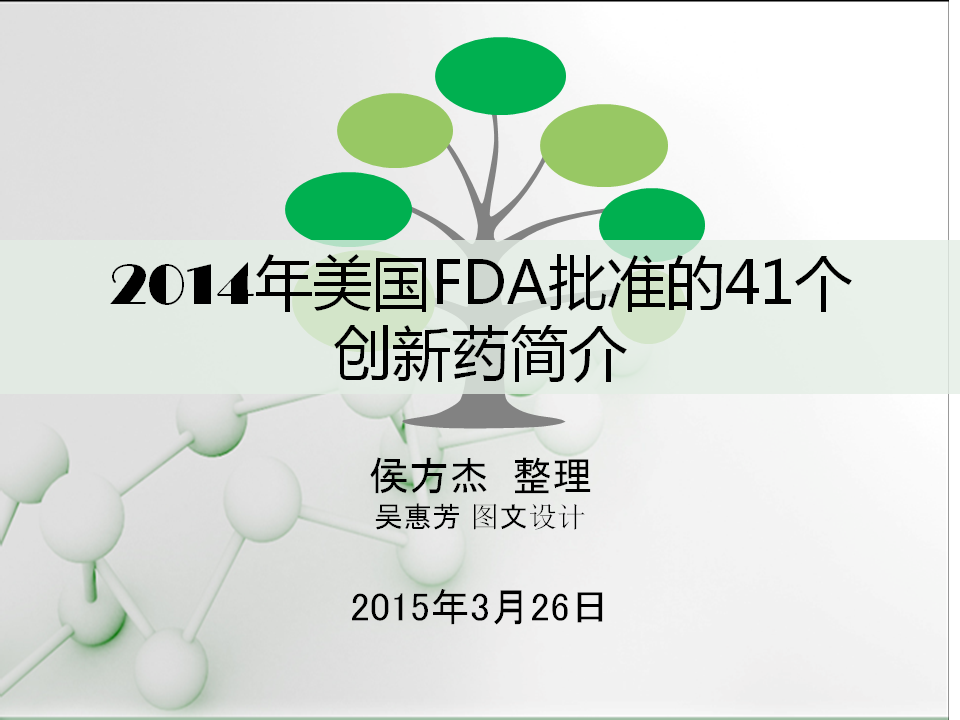 2014年美国FDA批准的41个创新药简介

侯方杰 整理
吴惠芳 图文设计

2015年3月26日